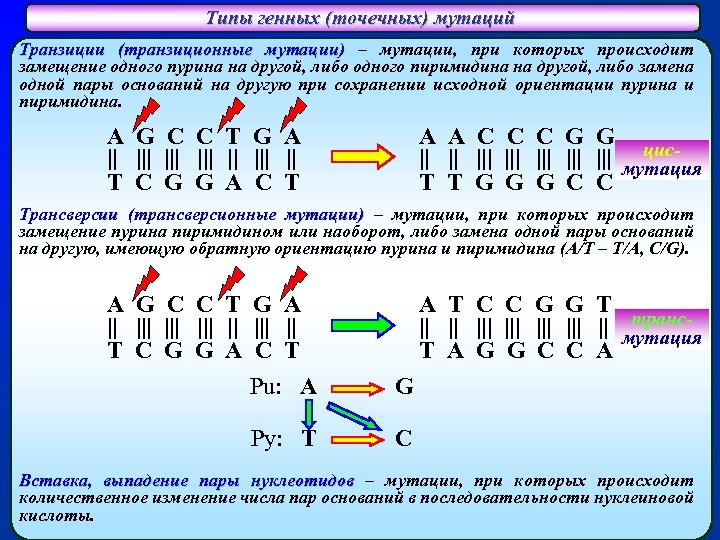 Типы генных (точечных) мутаций

Транзиции (транзиционные мутации) – мутации, при которых происходит замещение одного пурина на другой, либо одного пиримидина на другой, либо замена одной пары оснований на другую при сохранении исходной ориентации пурина и пиримидина.

A G C C T G A
|| ||| ||| ||| || ||| ||
T C G G A C T

A A C C C G G
|| || ||| ||| ||| ||| |||
T T G G G C C

цис-мутация

Трансверсии (трансверсионные мутации) – мутации, при которых происходит замещение пурина пиримидином или наоборот, либо замена одной пары оснований на другую, имеющую обратную ориентацию пурина и пиримидина (A/T – T/A, C/G).

A G C C T G A
|| ||| ||| ||| || ||| ||
T C G G A C T

A T C C G G T
|| || ||| ||| ||| ||| ||
T A G G C C A

транс-мутация

Pu: A G

Py: T C

Вставка, выпадение пары нуклеотидов – мутации, при которых происходит количественное изменение числа пар оснований в последовательности нуклеиновой кислоты.